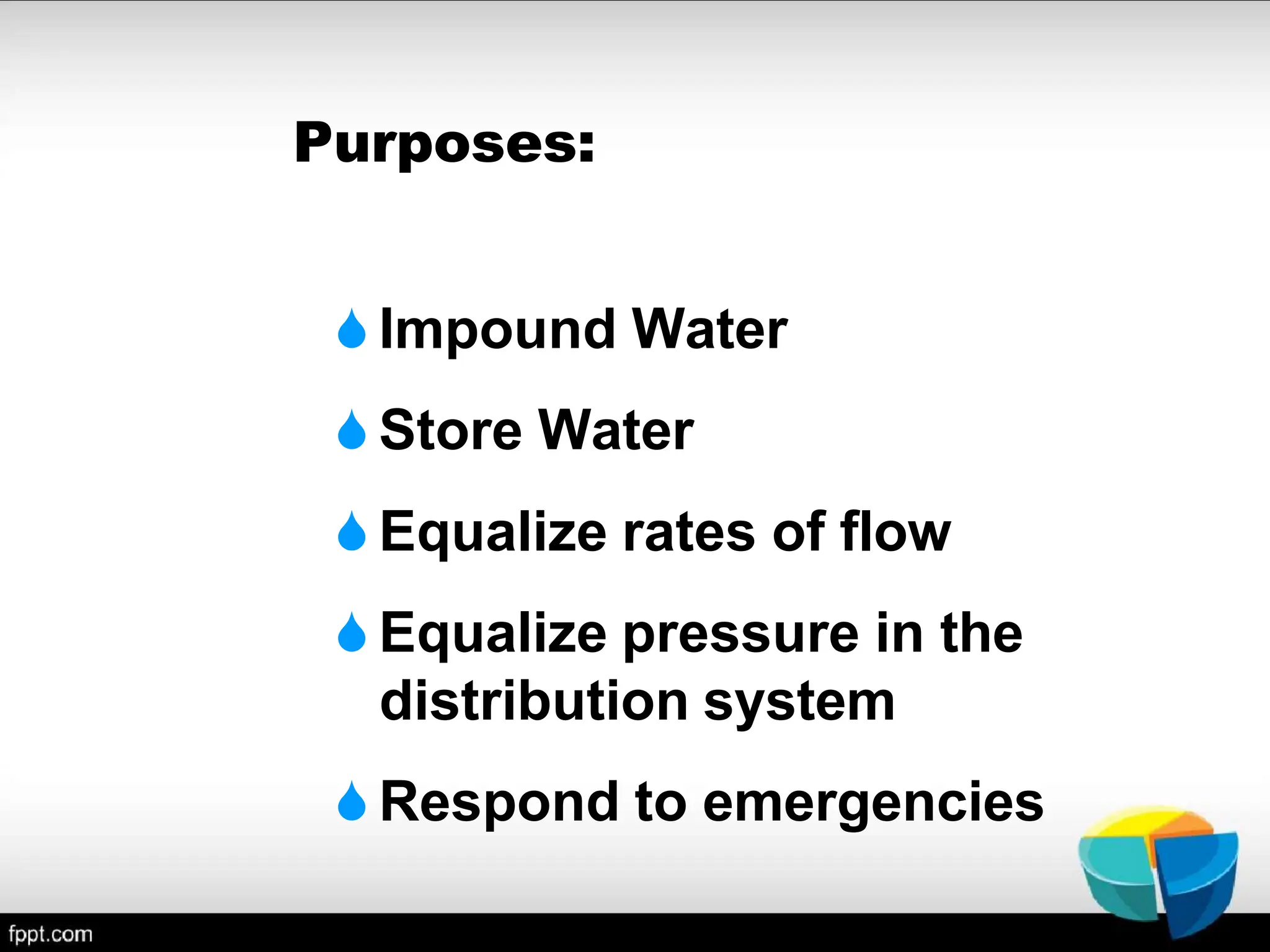 Purposes:

Impound Water

Store Water

Equalize rates of flow

Equalize pressure in the distribution system

Respond to emergencies

fppt.com